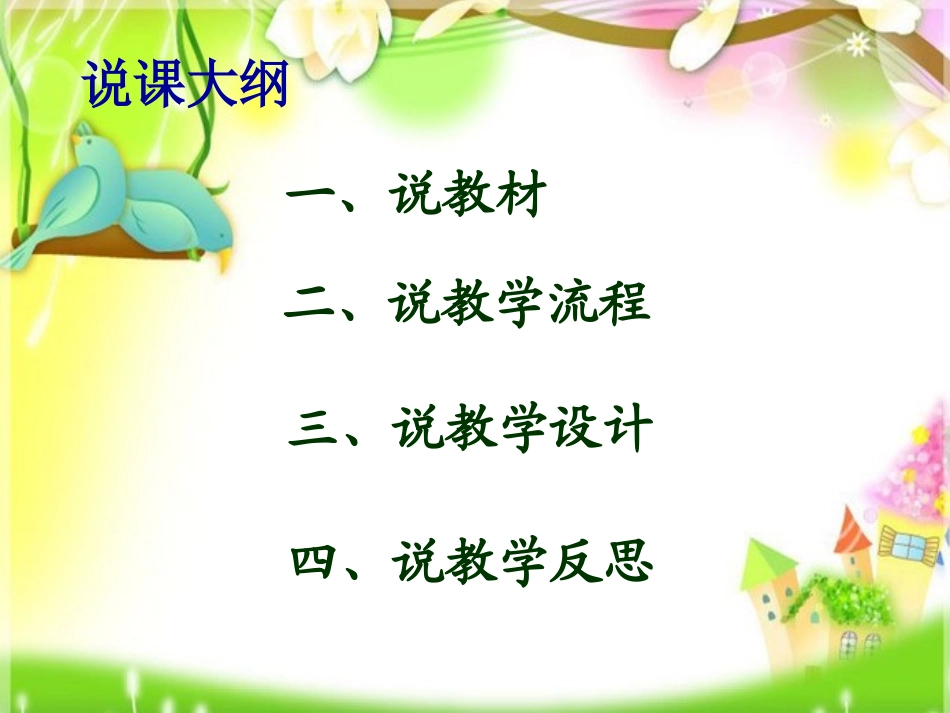 说课大纲

一、说教材

二、说教学流程

三、说教学设计

四、说教学反思